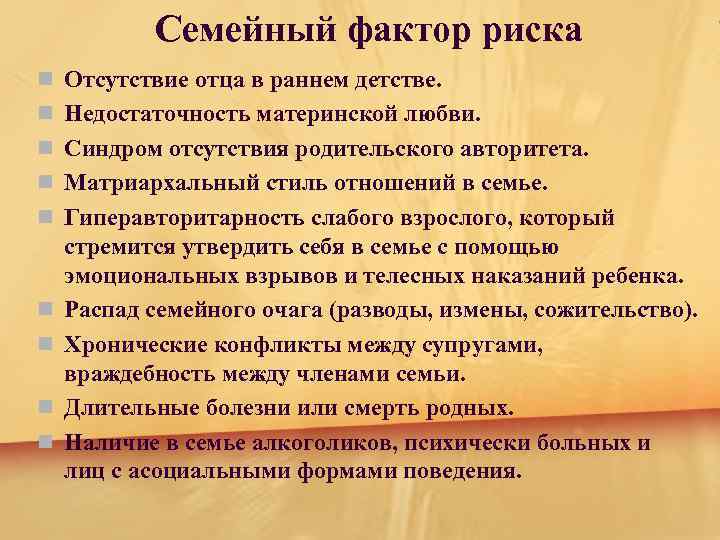 Семейный фактор риска

Отсутствие отца в раннем детстве.

Недостаточность материнской любви.

Синдром отсутствия родительского авторитета.

Матриархальный стиль отношений в семье.

Гиперавторитарность слабого взрослого, который стремится утвердить себя в семье с помощью эмоциональных взрывов и телесных наказаний ребенка.

Распад семейного очага (разводы, измены, сожительство).

Хронические конфликты между супругами, враждебность между членами семьи.

Длительные болезни или смерть родных.

Наличие в семье алкоголиков, психически больных и лиц с асоциальными формами поведения.